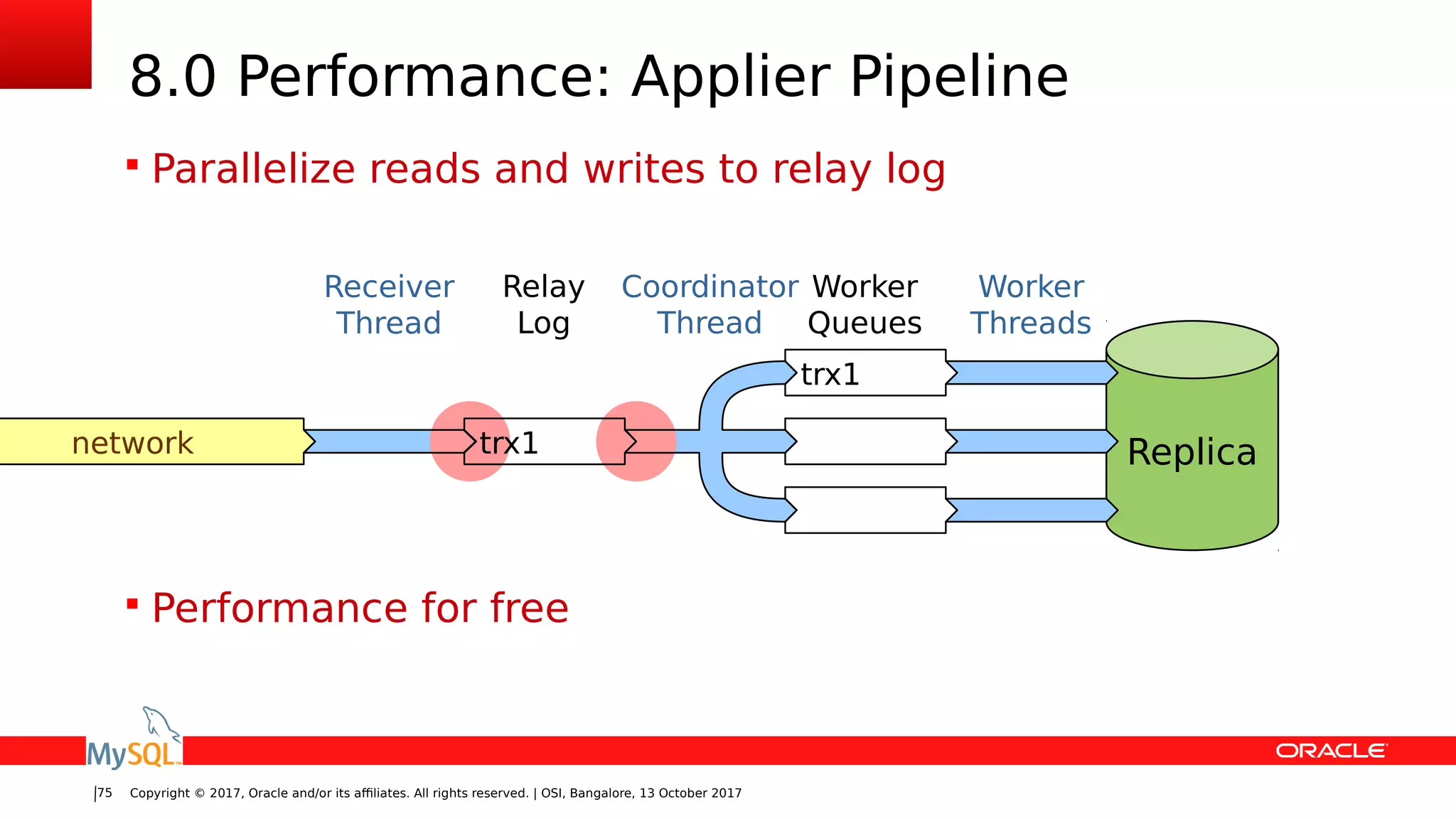 8.0 Performance: Applier Pipeline

▪ Parallelize reads and writes to relay log

Receiver Thread

Relay Log

Coordinator Thread

Worker Queues

Worker Threads

network

trx1

trx1

Replica

▪ Performance for free

MySQL

ORACLE

75 Copyright © 2017, Oracle and/or its affiliates. All rights reserved. | OSI, Bangalore, 13 October 2017